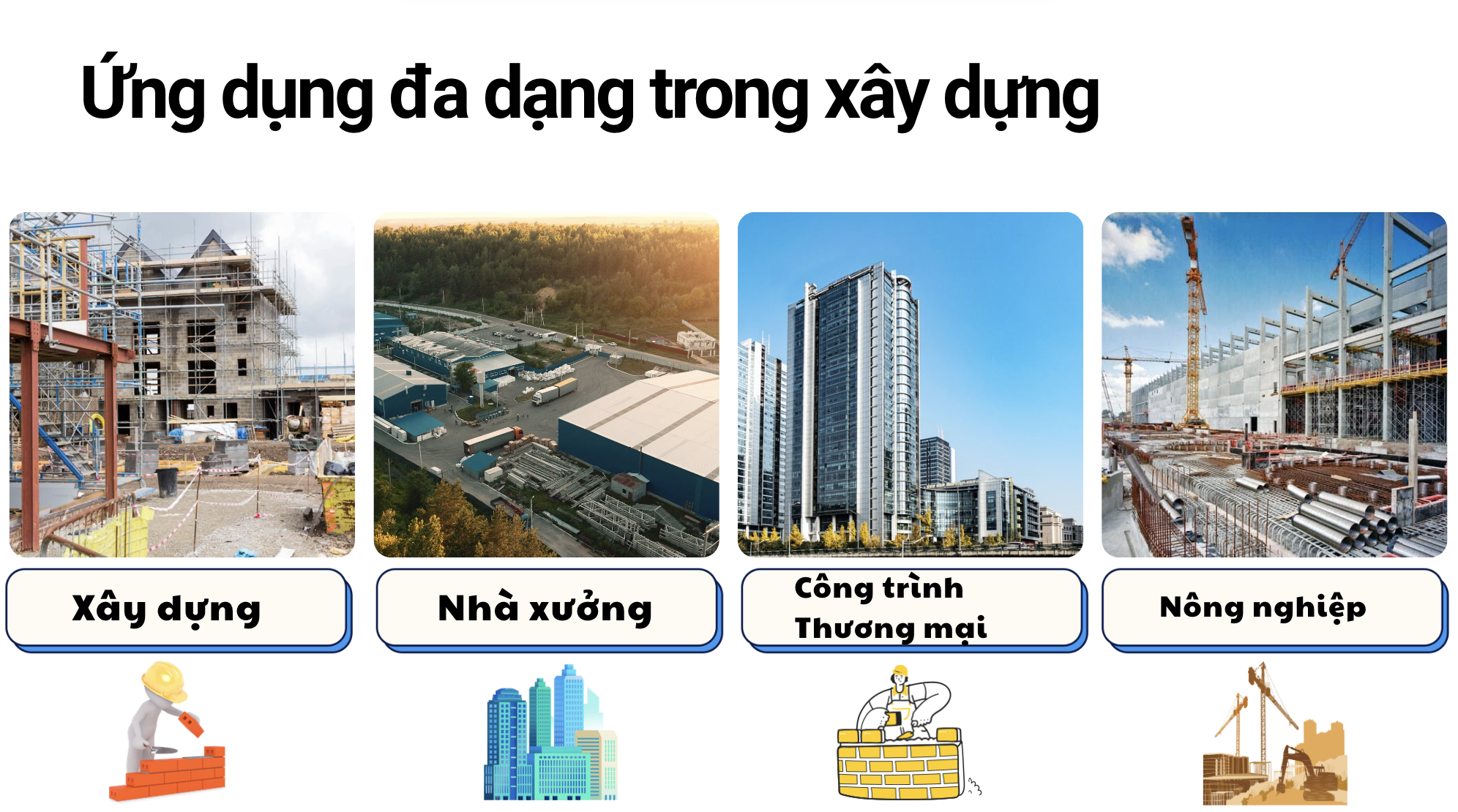 Ứng dụng đa dạng trong xây dựng

Xây dựng

Nhà xưởng

Công trình
Thương mại

Nông nghiệp